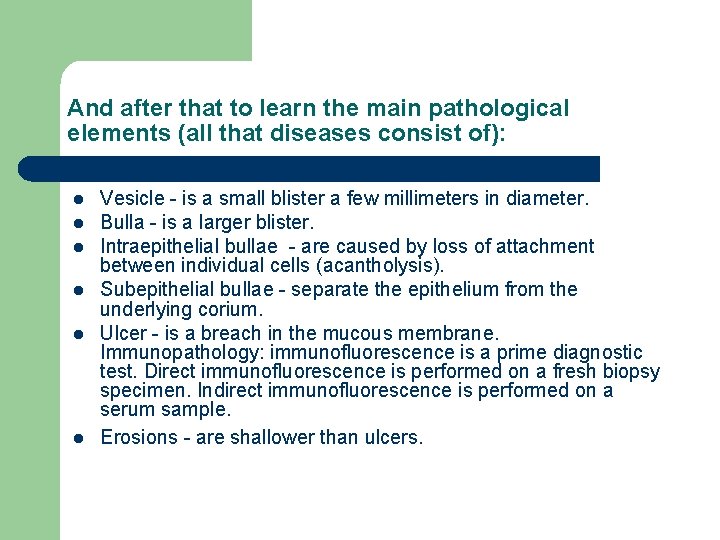 And after that to learn the main pathological elements (all that diseases consist of):

- Vesicle - is a small blister a few millimeters in diameter.
- Bulla - is a larger blister.
- Intraepithelial bullae - are caused by loss of attachment between individual cells (acantholysis).
- Subepithelial bullae - separate the epithelium from the underlying corium.
- Ulcer - is a breach in the mucous membrane. Immunopathology: immunofluorescence is a prime diagnostic test. Direct immunofluorescence is performed on a fresh biopsy specimen. Indirect immunofluorescence is performed on a serum sample.
- Erosions - are shallower than ulcers.